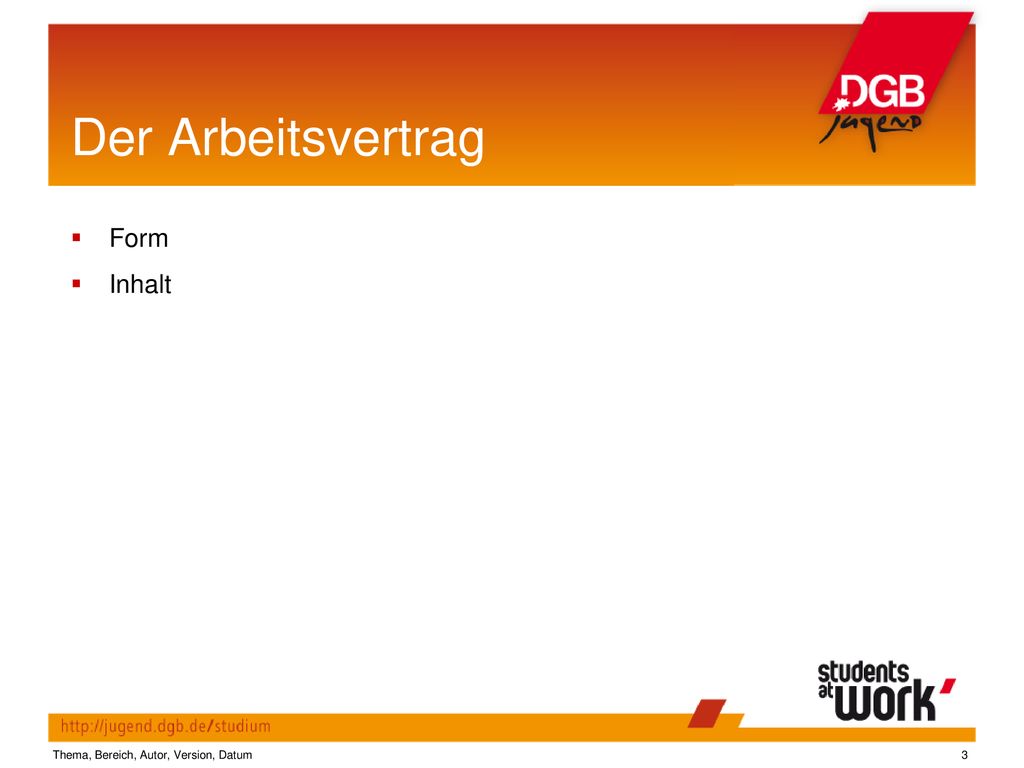 Der Arbeitsvertrag

DGB Jugend

- Form
- Inhalt

students at work

http://jugend.dgb.de/studium

Thema, Bereich, Autor, Version, Datum

3